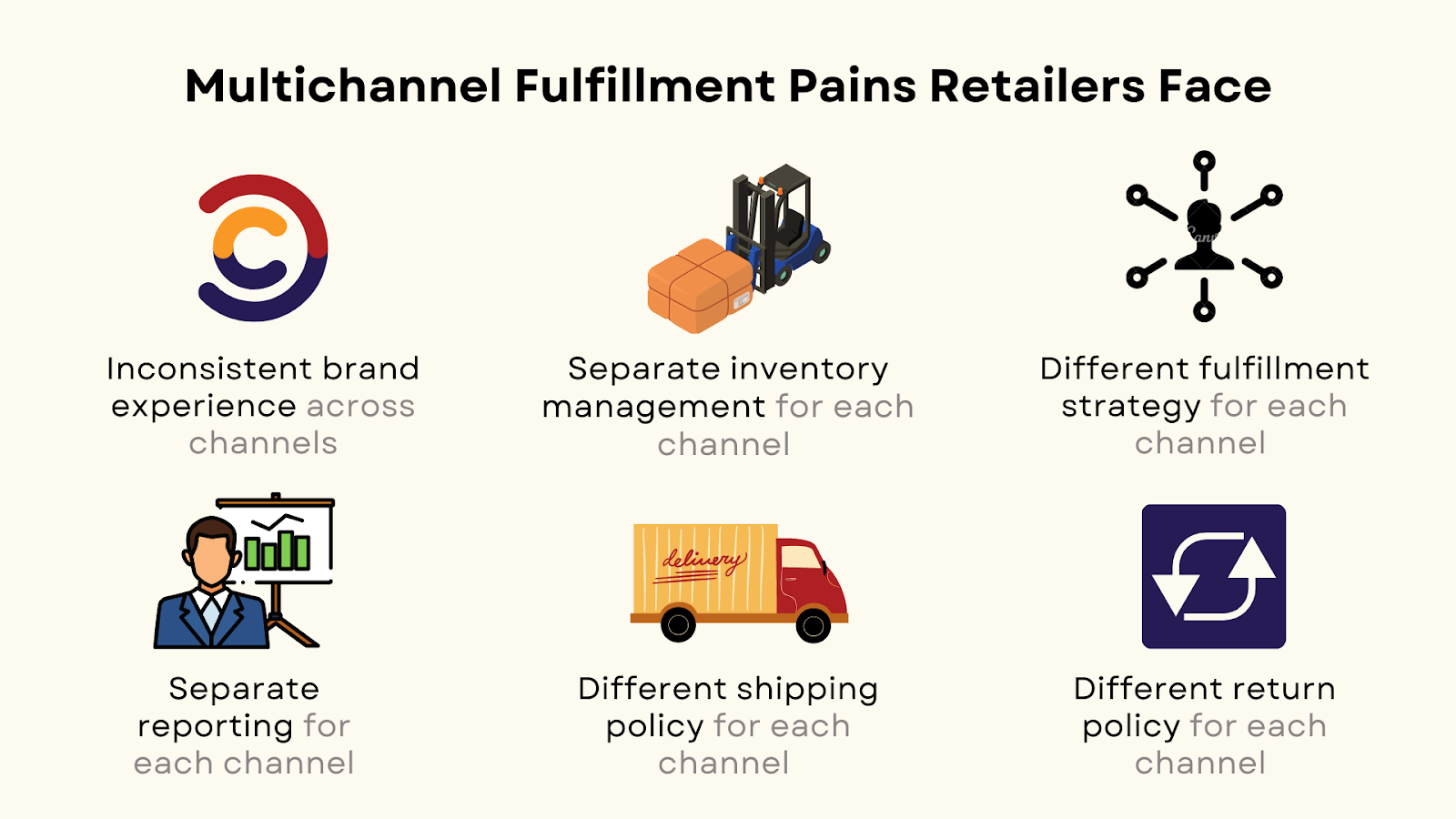 Multichannel Fulfillment Pains Retailers Face

Inconsistent brand experience across channels

Separate inventory management for each channel

Different fulfillment strategy for each channel

Separate reporting for each channel

delivery

Different shipping policy for each channel

Different return policy for each channel